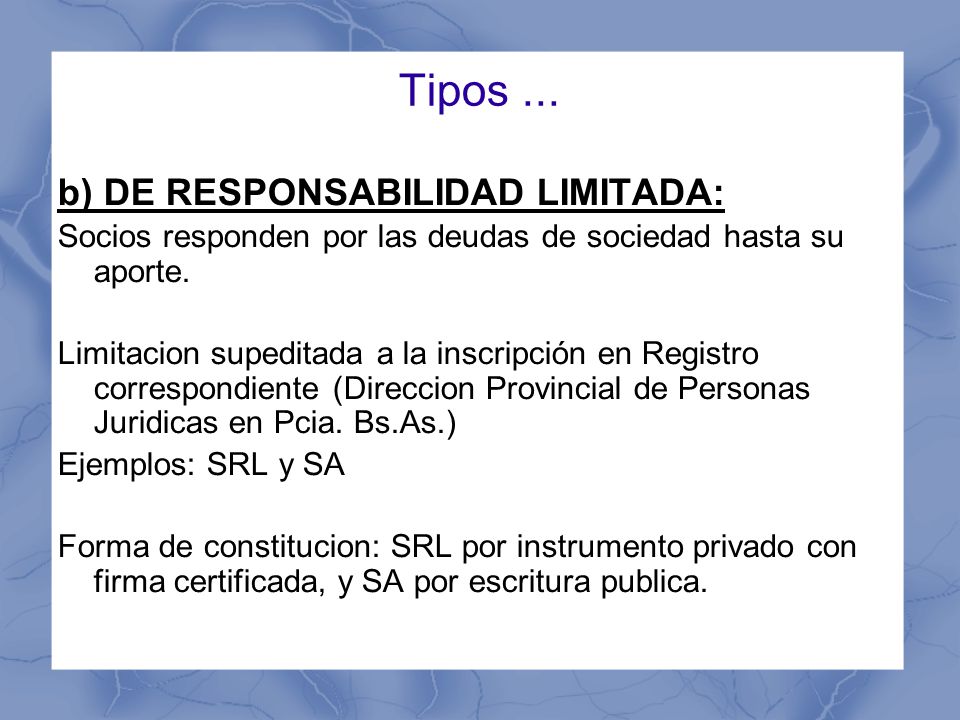 Tipos ...

b) DE RESPONSABILIDAD LIMITADA:

Socios responden por las deudas de sociedad hasta su aporte.

Limitacion supeditada a la inscripción en Registro correspondiente (Direccion Provincial de Personas Juridicas en Pcia. Bs.As.)

Ejemplos: SRL y SA

Forma de constitucion: SRL por instrumento privado con firma certificada, y SA por escritura publica.